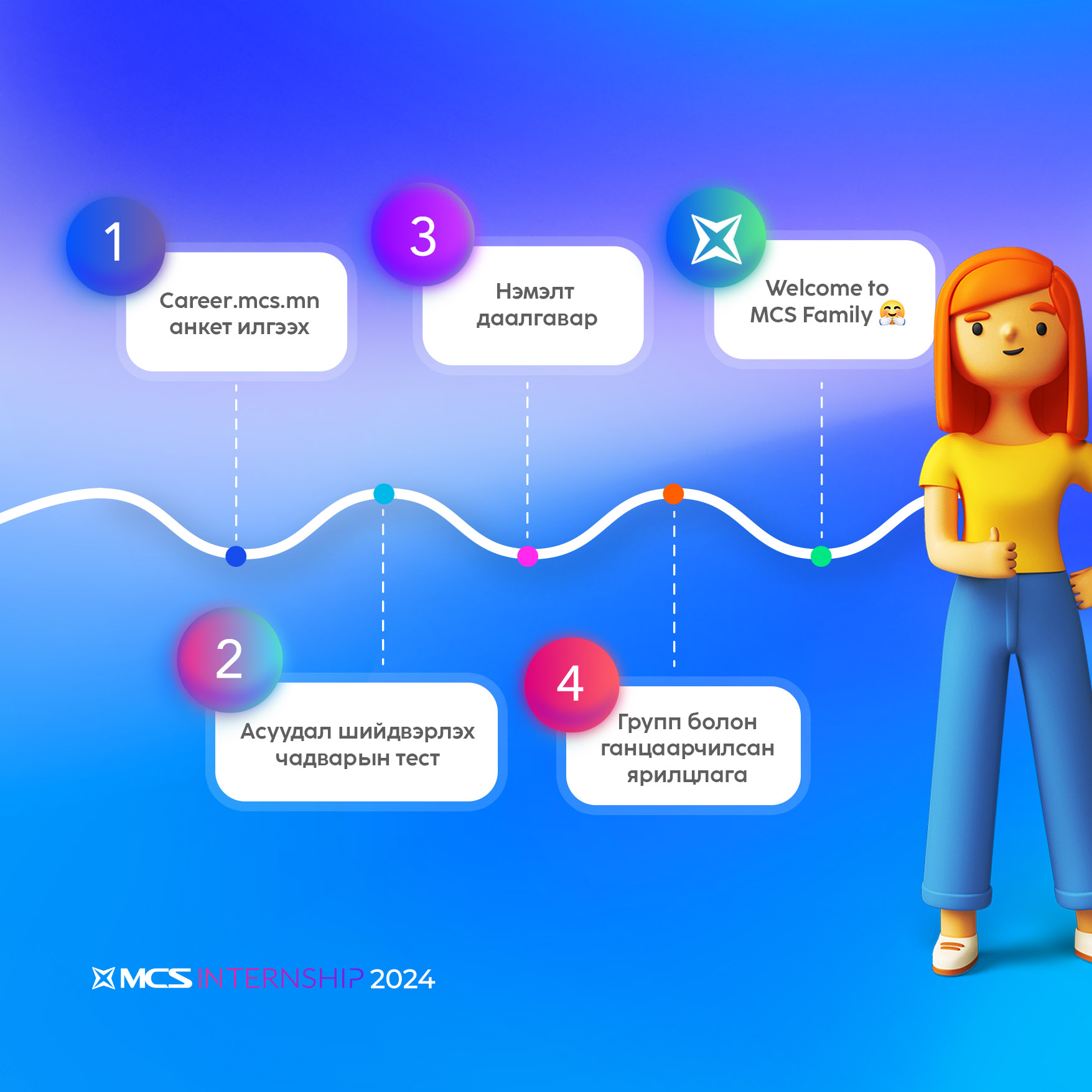 1
Career.mcs.mn анкет илгээх

2
Асуудал шийдвэрлэх чадварын тест

3
Нэмэлт даалгавар

4
Групп болон ганцаарчилсан ярилцлага

Welcome to MCS Family 🤗

MCS INTERNSHIP 2024